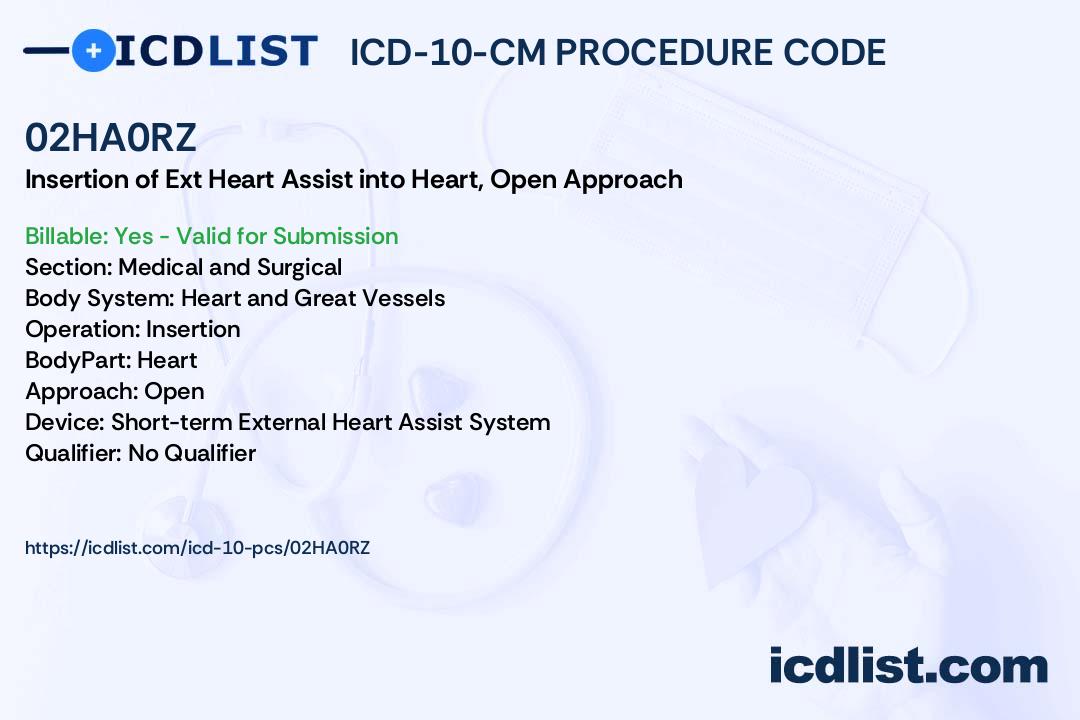 ICDLIST ICD-10-CM PROCEDURE CODE

02HA0RZ

Insertion of Ext Heart Assist into Heart, Open Approach

Billable: Yes - Valid for Submission
Section: Medical and Surgical
Body System: Heart and Great Vessels
Operation: Insertion
BodyPart: Heart
Approach: Open
Device: Short-term External Heart Assist System
Qualifier: No Qualifier

https://icdlist.com/icd-10-pcs/02HA0RZ

icdlist.com